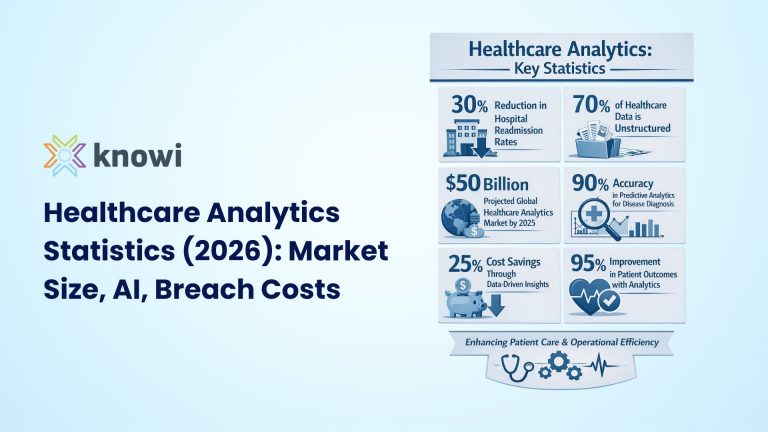 knowi

Healthcare Analytics Statistics (2026): Market Size, AI, Breach Costs

Healthcare Analytics:
Key Statistics

30% Reduction in Hospital Readmission Rates

70% of Healthcare Data is Unstructured

$50 Billion
Projected Global Healthcare Analytics Market by 2025

90% Accuracy in Predictive Analytics for Disease Diagnosis

25% Cost Savings Through Data-Driven Insights

95% Improvement in Patient Outcomes with Analytics

Enhancing Patient Care & Operational Efficiency